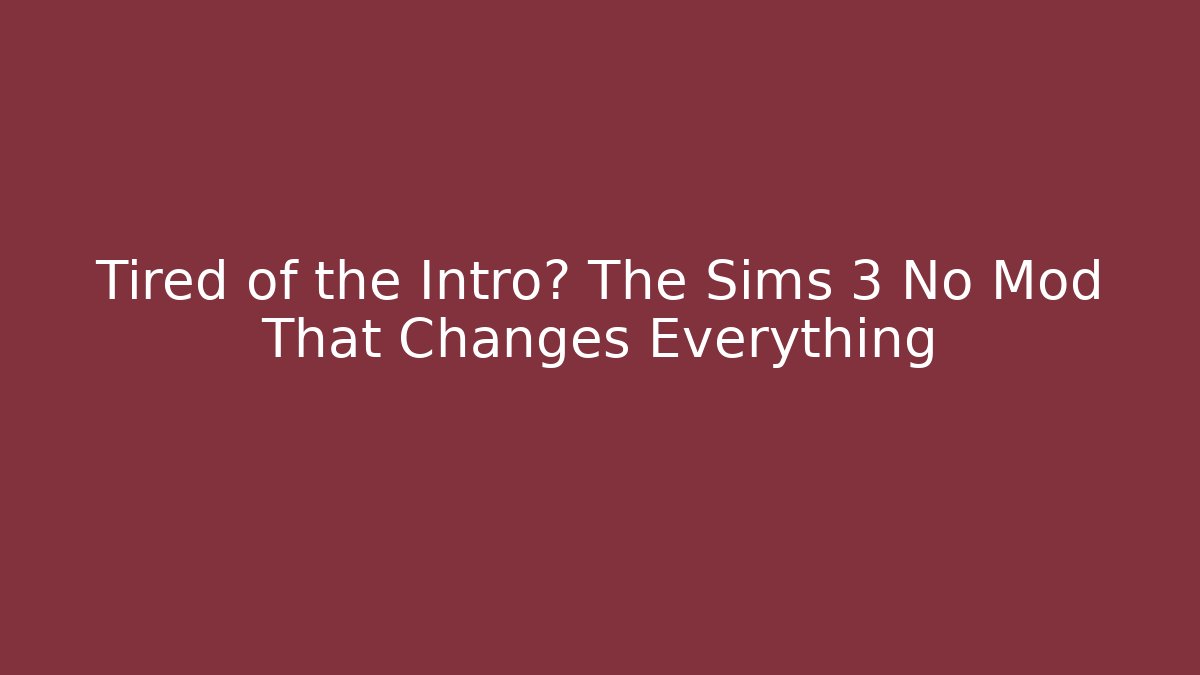 Tired of the Intro? The Sims 3 No Mod That Changes Everything